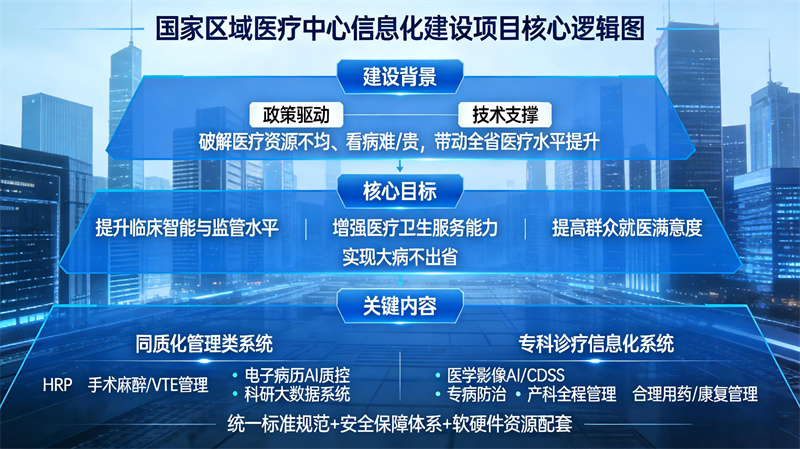 国家区域医疗中心信息化建设项目核心逻辑图

建设背景

政策驱动

技术支撑

破解医疗资源不均、看病难/贵，带动全省医疗水平提升

核心目标

提升临床智能与监管水平 | 增强医疗卫生服务能力 | 提高群众就医满意度

实现大病不出省

关键内容

同质化管理类系统

HRP 手术麻醉/VTE管理

• 电子病历AI质控
• 科研大数据系统

专科诊疗信息化系统

• 医学影像AI/CDSS
• 专病防治 • 产科全程管理 合理用药/康复管理

统一标准规范+安全保障体系+软硬件资源配套